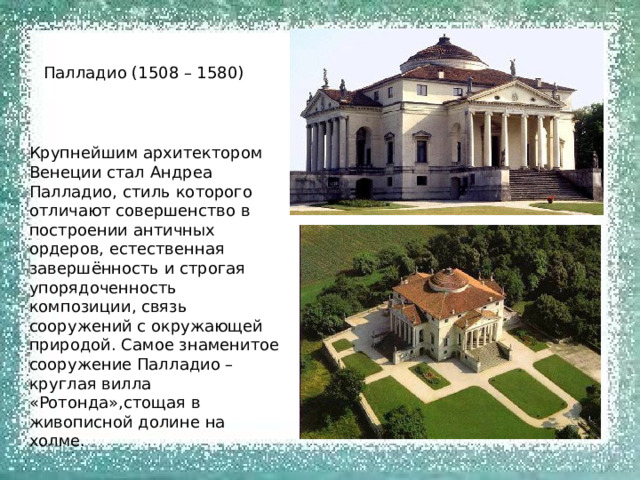 Палладио (1508 – 1580)

Крупнейшим архитектором Венеции стал Андреа Палладио, стиль которого отличают совершенство в построении античных ордеров, естественная завершённость и строгая упорядоченность композиции, связь сооружений с окружающей природой. Самое знаменитое сооружение Палладио – круглая вилла «Ротонда»,стощая в живописной долине на холме.